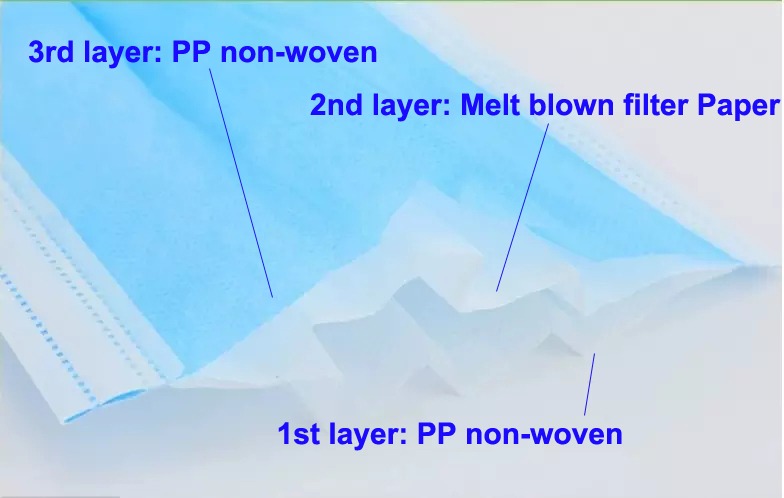 3rd layer: PP non-woven

2nd layer: Melt blown filter Paper

1st layer: PP non-woven